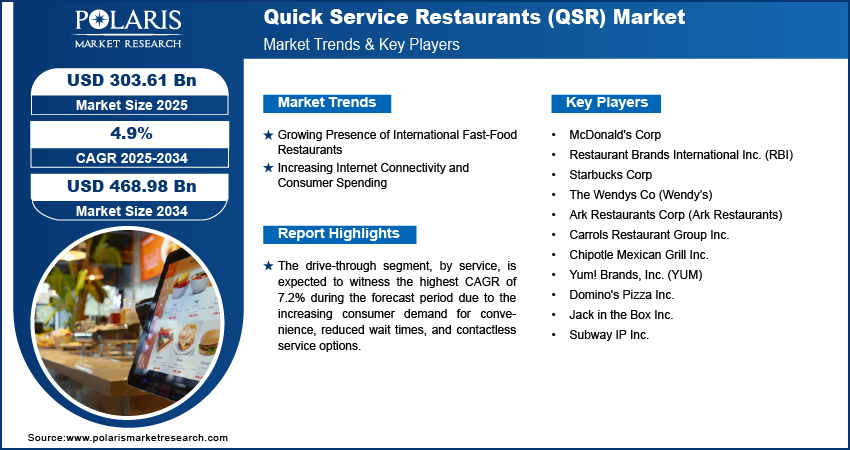 POLARIS
MARKET RESEARCH

Quick Service Restaurants (QSR) Market
Market Trends & Key Players

USD 303.61 Bn
Market Size 2025

4.9%
CAGR 2025-2034

USD 468.98 Bn
Market Size 2034

Market Trends

★ Growing Presence of International Fast-Food Restaurants
★ Increasing Internet Connectivity and Consumer Spending

Report Highlights

★ The drive-through segment, by service, is expected to witness the highest CAGR of 7.2% during the forecast period due to the increasing consumer demand for convenience, reduced wait times, and contactless service options.

Key Players

• McDonald's Corp
• Restaurant Brands International Inc. (RBI)
• Starbucks Corp
• The Wendys Co (Wendy's)
• Ark Restaurants Corp (Ark Restaurants)
• Carrols Restaurant Group Inc.
• Chipotle Mexican Grill Inc.
• Yum! Brands, Inc. (YUM)
• Domino's Pizza Inc.
• Jack in the Box Inc.
• Subway IP Inc.

Source:www.polarismarketresearch.com